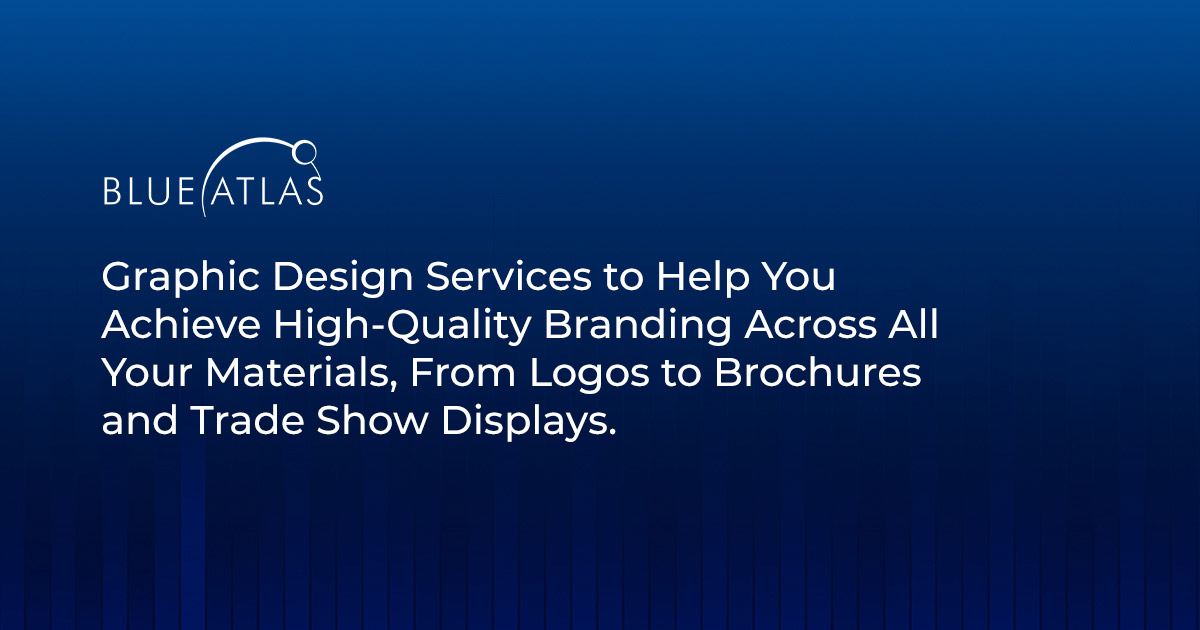 BLUE ATLAS

Graphic Design Services to Help You Achieve High-Quality Branding Across All Your Materials, From Logos to Brochures and Trade Show Displays.